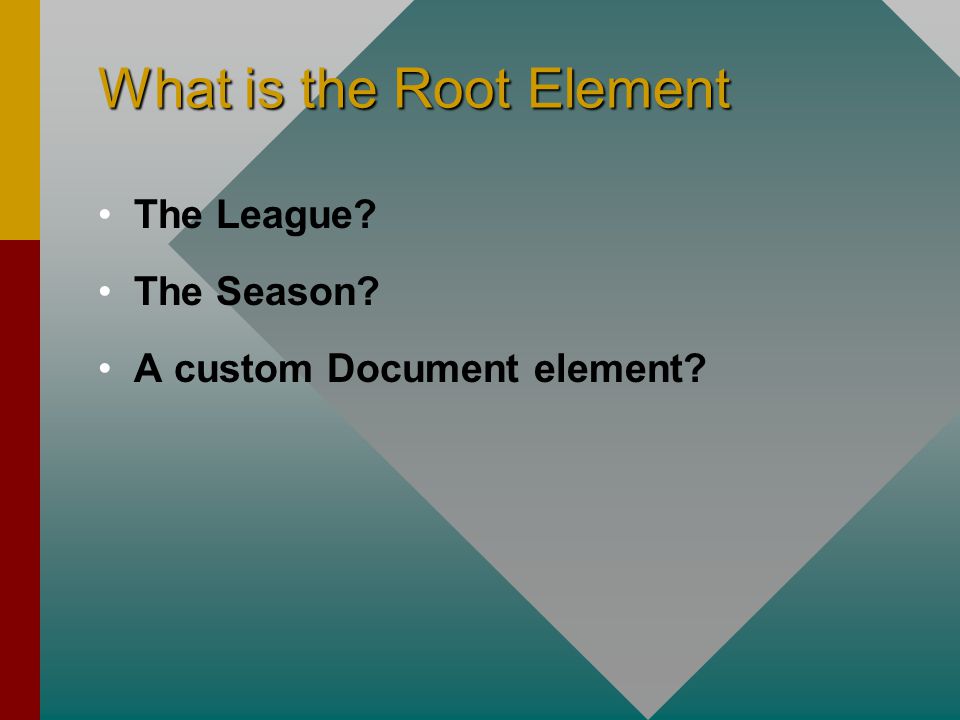 What is the Root Element

• The League?

• The Season?

• A custom Document element?